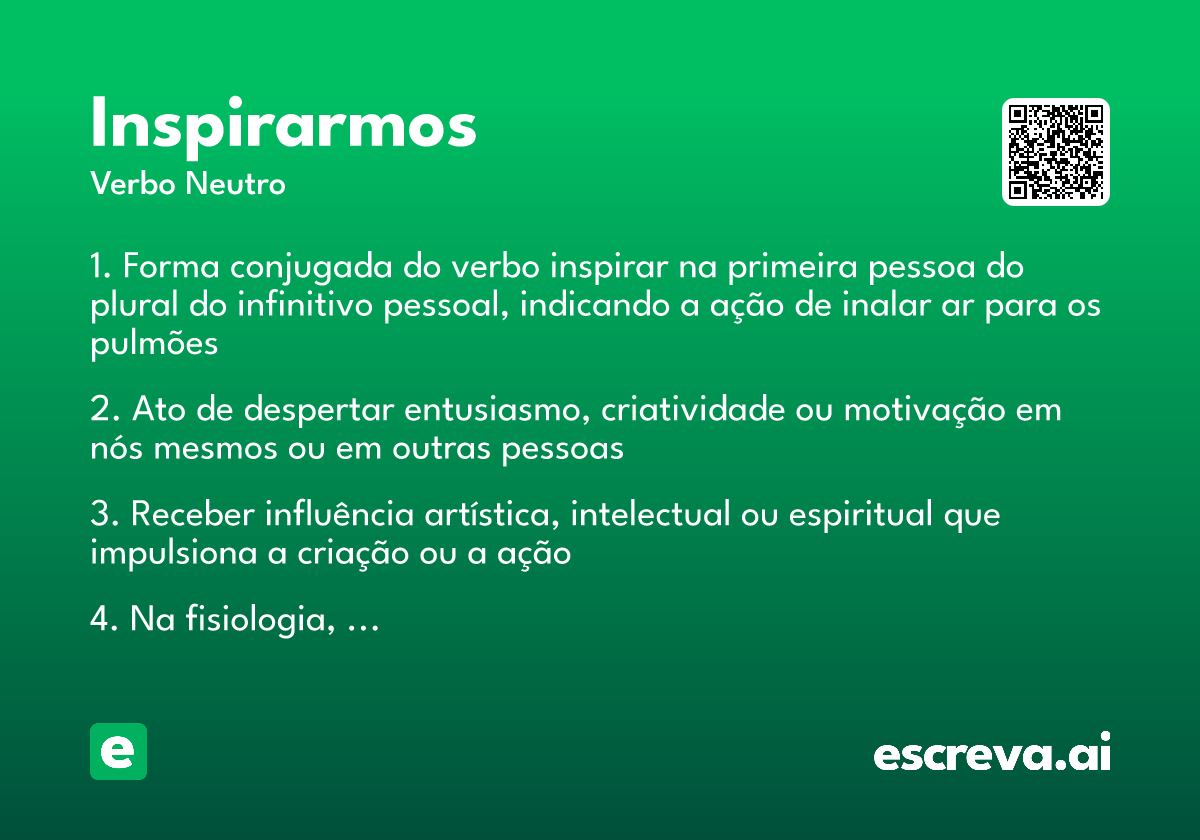 Inspirarmos
Verbo Neutro

1. Forma conjugada do verbo inspirar na primeira pessoa do plural do infinitivo pessoal, indicando a ação de inalar ar para os pulmões

2. Ato de despertar entusiasmo, criatividade ou motivação em nós mesmos ou em outras pessoas

3. Receber influência artística, intelectual ou espiritual que impulsiona a criação ou a ação

4. Na fisiologia, ...

e

escreva.ai